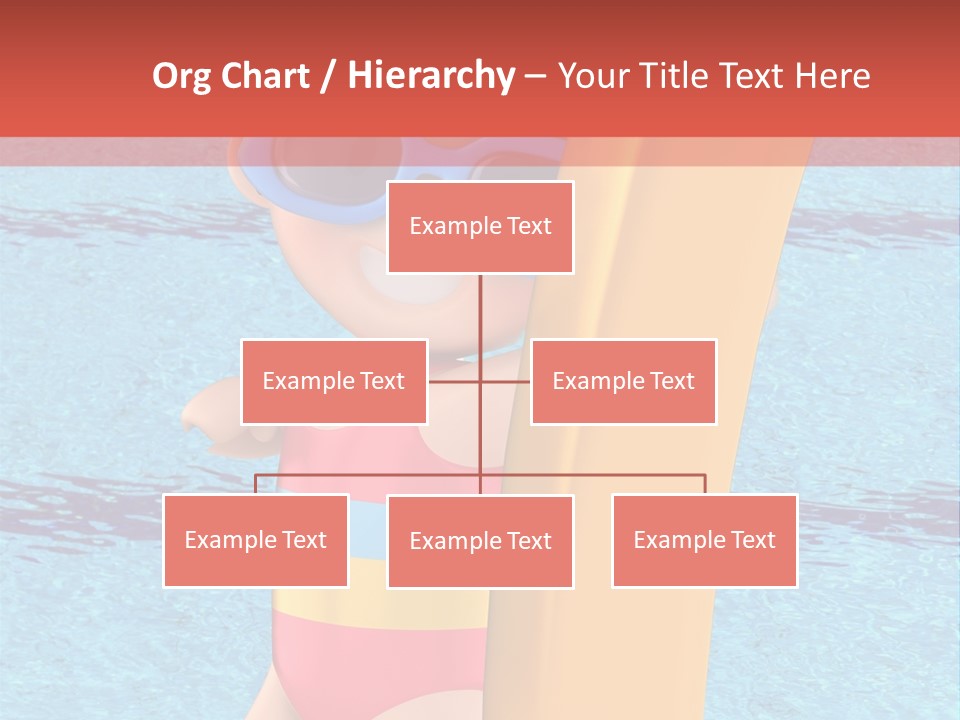 Org Chart / Hierarchy – Your Title Text Here

Example Text

Example Text

Example Text

Example Text

Example Text

Example Text